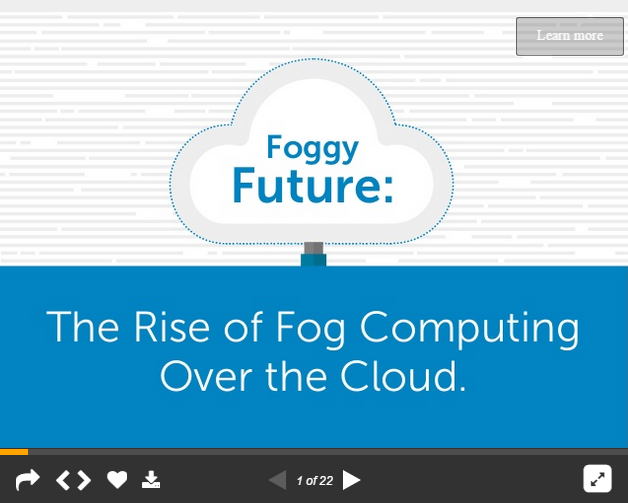 Learn more

Foggy
Future:

The Rise of Fog Computing Over the Cloud.

1 of 22